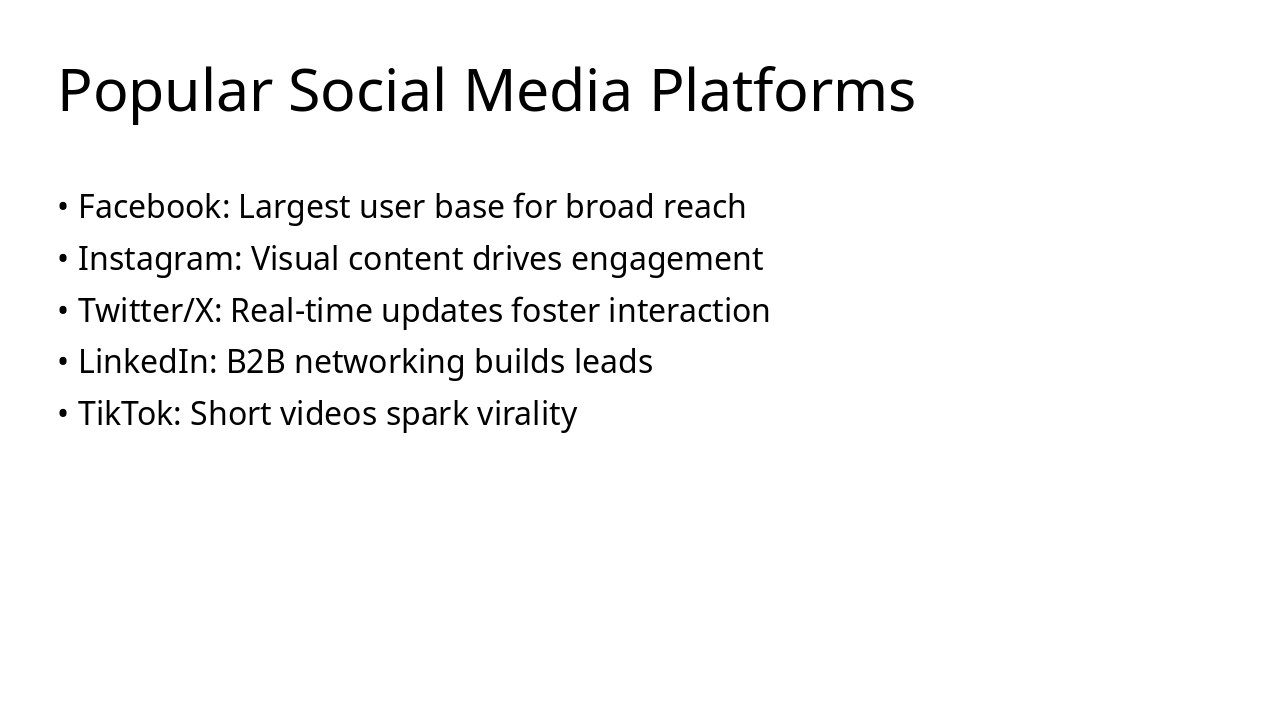 Popular Social Media Platforms

• Facebook: Largest user base for broad reach
• Instagram: Visual content drives engagement
• Twitter/X: Real-time updates foster interaction
• LinkedIn: B2B networking builds leads
• TikTok: Short videos spark virality